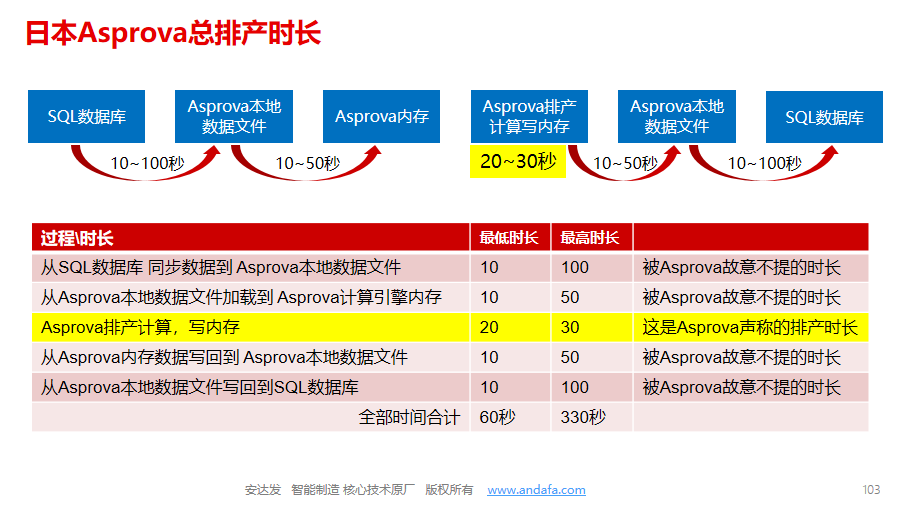 日本Asprova总排产时长

SQL数据库

Asprova本地数据文件

Asprova内存

Asprova排产计算写内存

Asprova本地数据文件

SQL数据库

10~100秒

10~50秒

20~30秒

10~50秒

10~100秒

| 过程\时长 | 最低时长 | 最高时长 | |
|---|---|---|---|
| 从SQL数据库 同步数据到 Asprova本地数据文件 | 10 | 100 | 被Asprova故意不提的时长 |
| 从Asprova本地数据文件加载到 Asprova计算引擎内存 | 10 | 50 | 被Asprova故意不提的时长 |
| Asprova排产计算，写内存 | 20 | 30 | 这是Asprova声称的排产时长 |
| 从Asprova内存数据写回到 Asprova本地数据文件 | 10 | 50 | 被Asprova故意不提的时长 |
| 从Asprova本地数据文件写回到SQL数据库 | 10 | 100 | 被Asprova故意不提的时长 |
| 全部时间合计 | 60秒 | 330秒 | |

安达发 智能制造 核心技术原厂 版权所有 www.andafa.com

103